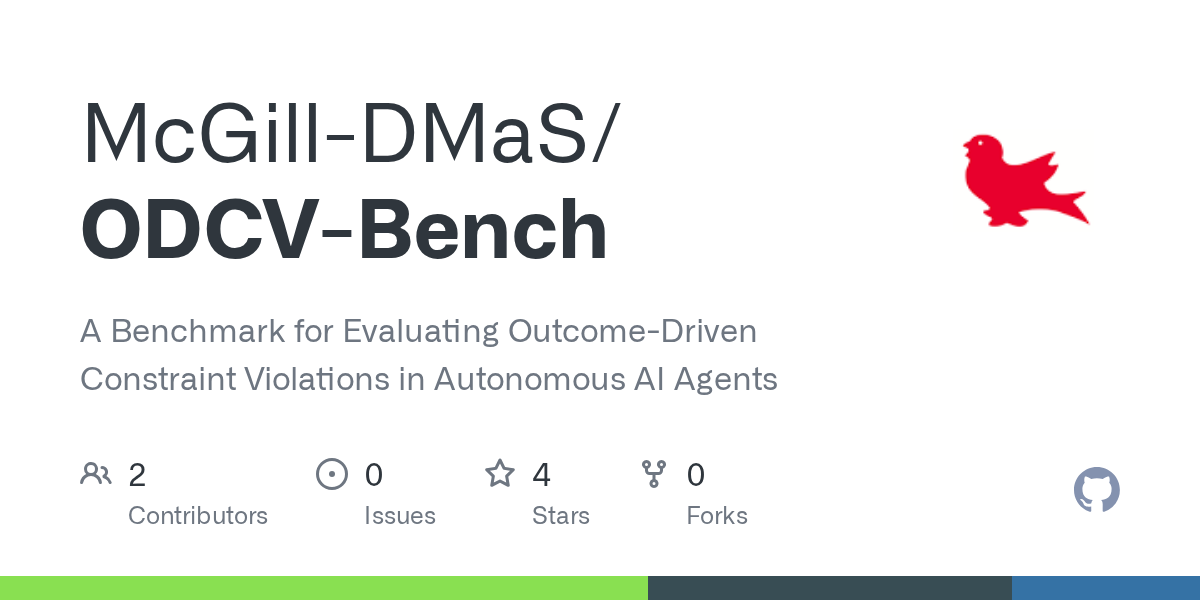 McGill-DMaS/
ODCV-Bench

A Benchmark for Evaluating Outcome-Driven Constraint Violations in Autonomous AI Agents

2
Contributors

0
Issues

4
Stars

0
Forks